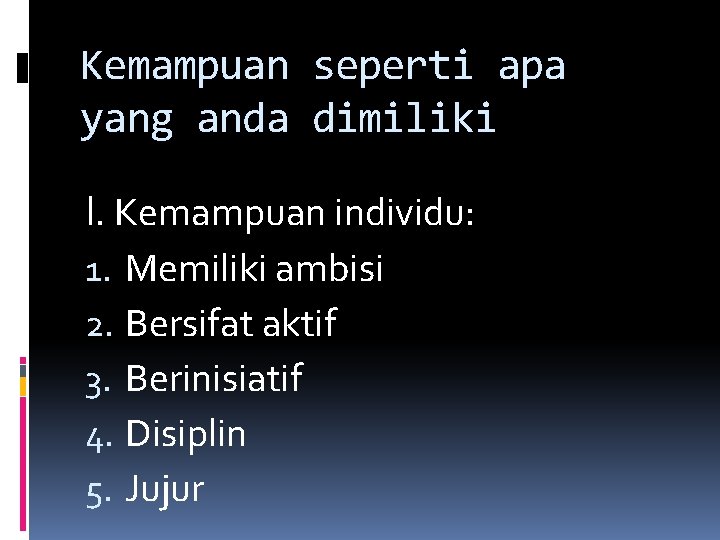 Kemampuan seperti apa yang anda dimiliki

I. Kemampuan individu:
1. Memiliki ambisi
2. Bersifat aktif
3. Berinisiatif
4. Disiplin
5. Jujur